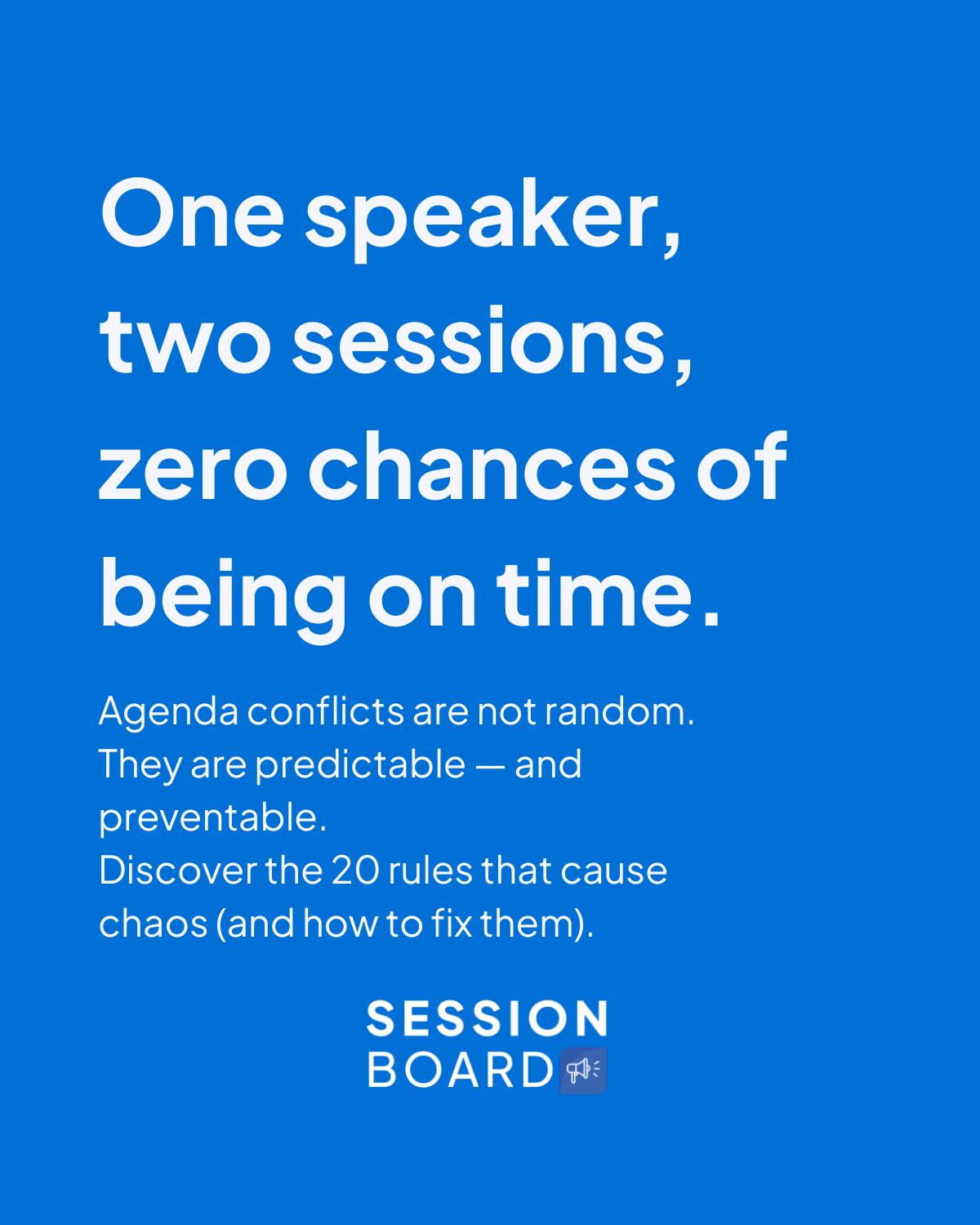 One speaker, two sessions, zero chances of being on time.

Agenda conflicts are not random. They are predictable — and preventable.
Discover the 20 rules that cause chaos (and how to fix them).

SESSION
BOARD